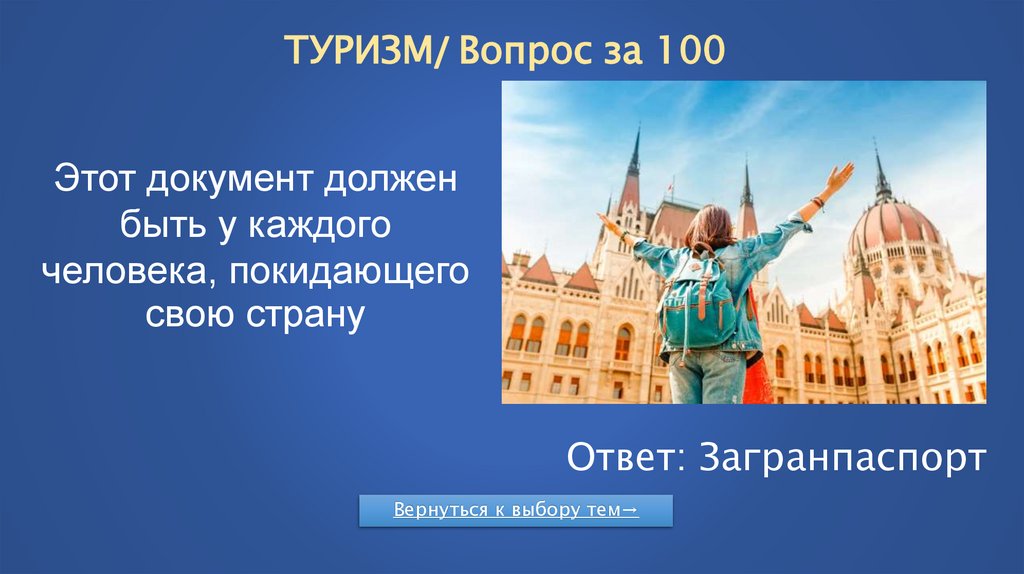 ТУРИЗМ/ Вопрос за 100

Этот документ должен быть у каждого человека, покидающего свою страну

Ответ: Загранпаспорт

Вернуться к выбору тем→